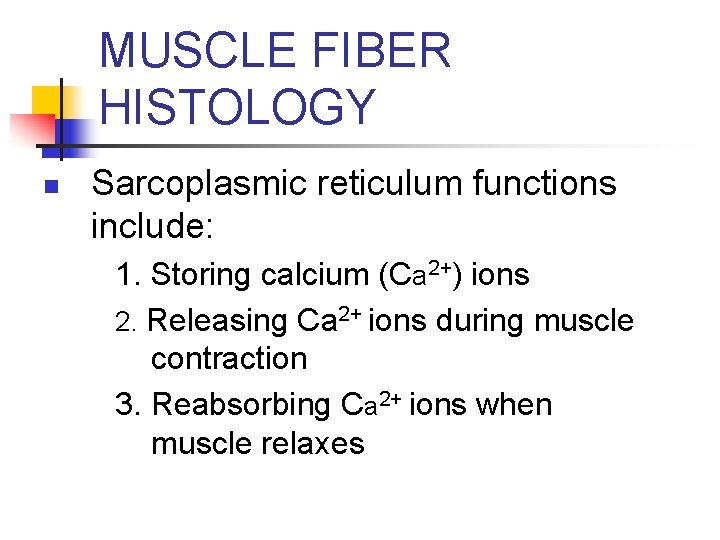 MUSCLE FIBER HISTOLOGY

Sarcoplasmic reticulum functions include:

1. Storing calcium ($Ca^{2+}$) ions
2. Releasing $Ca^{2+}$ ions during muscle contraction
3. Reabsorbing $Ca^{2+}$ ions when muscle relaxes